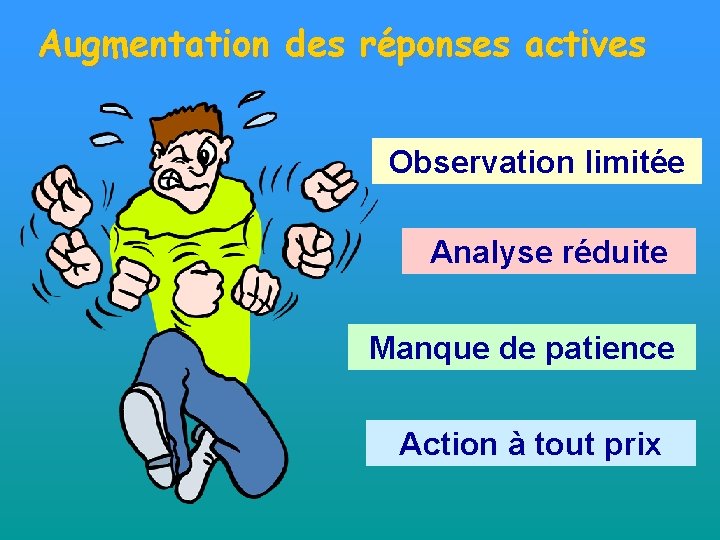 Augmentation des réponses actives

Observation limitée

Analyse réduite

Manque de patience

Action à tout prix